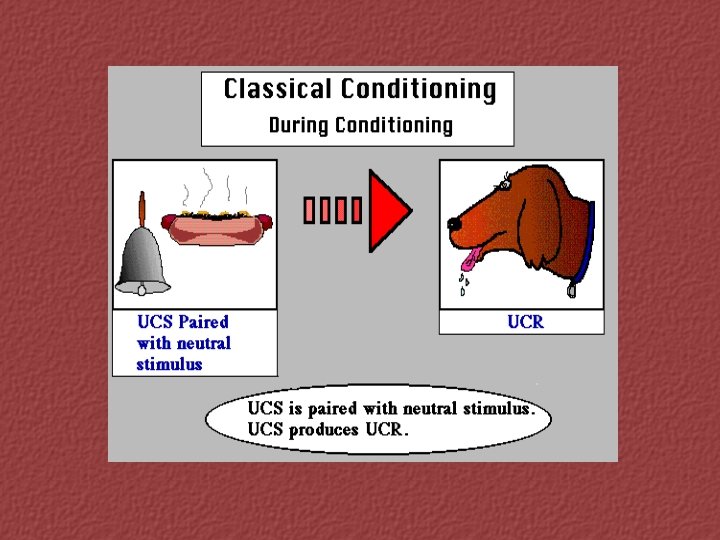 Classical Conditioning
During Conditioning

UCS Paired with neutral stimulus

UCR

UCS is paired with neutral stimulus.
UCS produces UCR.